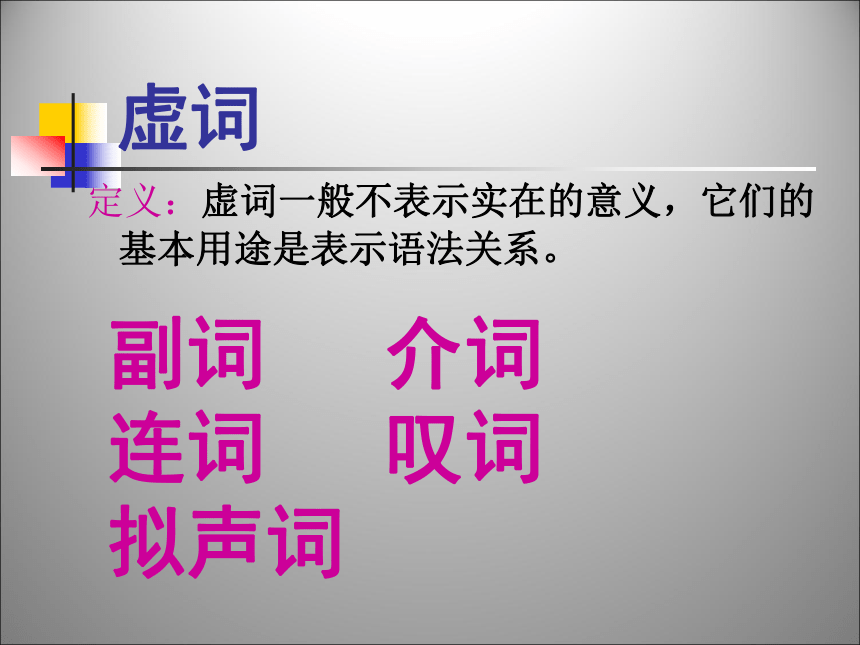 虚词

定义：虚词一般不表示实在的意义，它们的基本用途是表示语法关系。

副词　介词
连词　叹词
拟声词